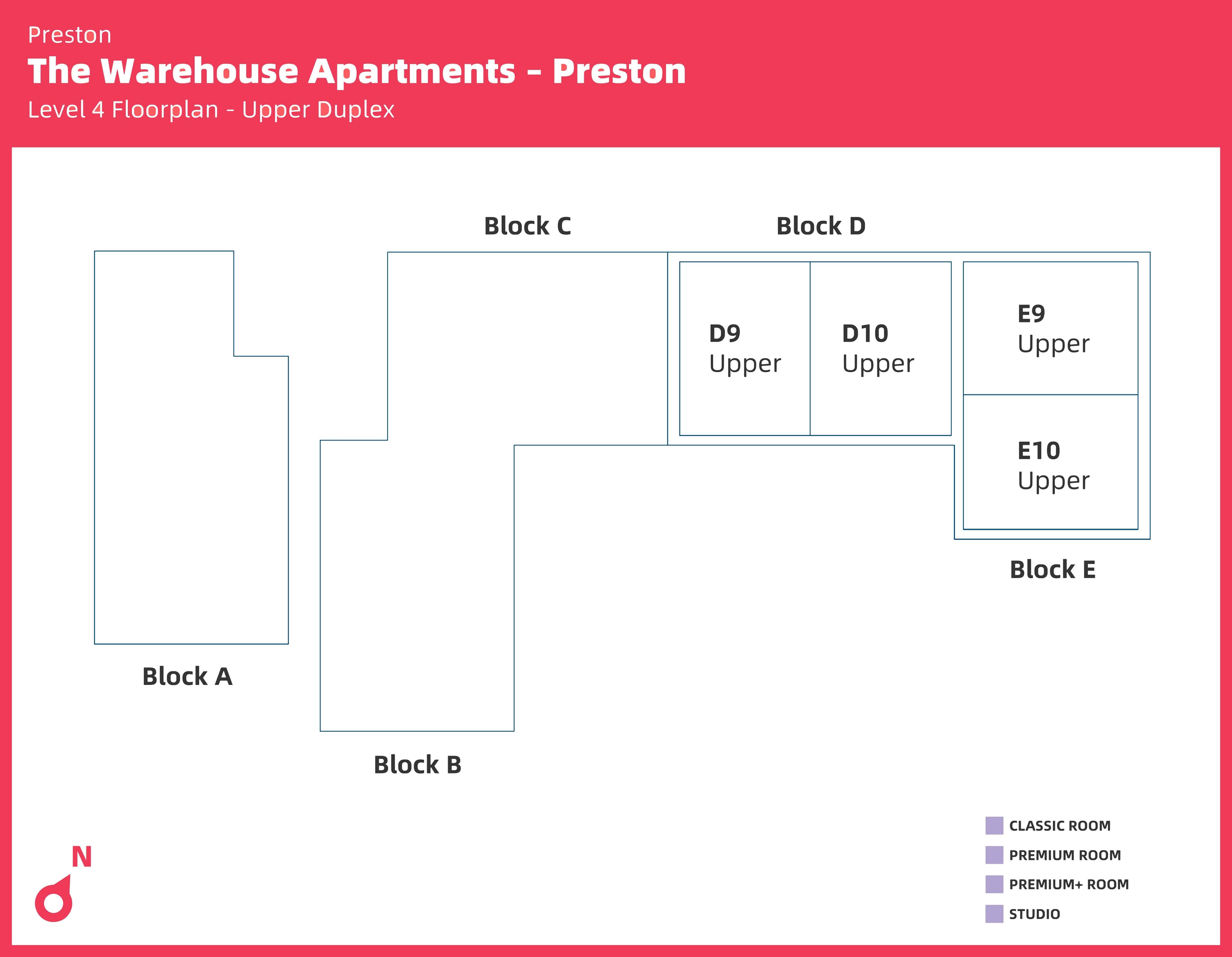 Preston
The Warehouse Apartments - Preston
Level 4 Floorplan - Upper Duplex

Block C

Block D

D9
Upper

D10
Upper

E9
Upper

E10
Upper

Block E

Block A

Block B

N

CLASSIC ROOM
PREMIUM ROOM
PREMIUM+ ROOM
STUDIO